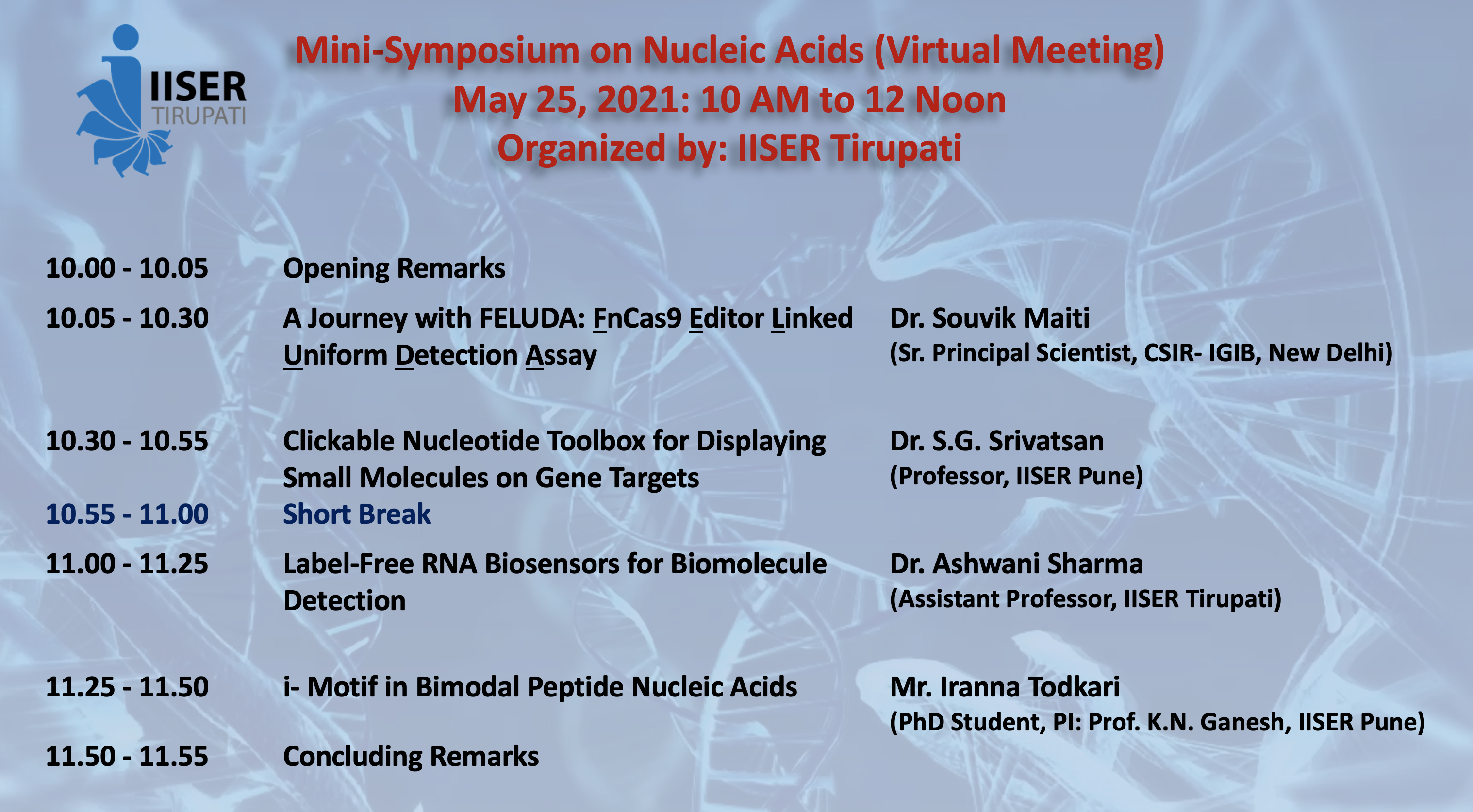 IISER TIRUPATI

Mini-Symposium on Nucleic Acids (Virtual Meeting)
May 25, 2021: 10 AM to 12 Noon
Organized by: IISER Tirupati

| | | |
|---|---|---|
| 10.00 - 10.05 | Opening Remarks | |
| 10.05 - 10.30 | A Journey with FELUDA: FnCas9 Editor Linked Uniform Detection Assay | Dr. Souvik Maiti (Sr. Principal Scientist, CSIR- IGIB, New Delhi) |
| 10.30 - 10.55 | Clickable Nucleotide Toolbox for Displaying Small Molecules on Gene Targets | Dr. S.G. Srivatsan (Professor, IISER Pune) |
| 10.55 - 11.00 | Short Break | |
| 11.00 - 11.25 | Label-Free RNA Biosensors for Biomolecule Detection | Dr. Ashwani Sharma (Assistant Professor, IISER Tirupati) |
| 11.25 - 11.50 | i- Motif in Bimodal Peptide Nucleic Acids | Mr. Iranna Todkari (PhD Student, PI: Prof. K.N. Ganesh, IISER Pune) |
| 11.50 - 11.55 | Concluding Remarks | |